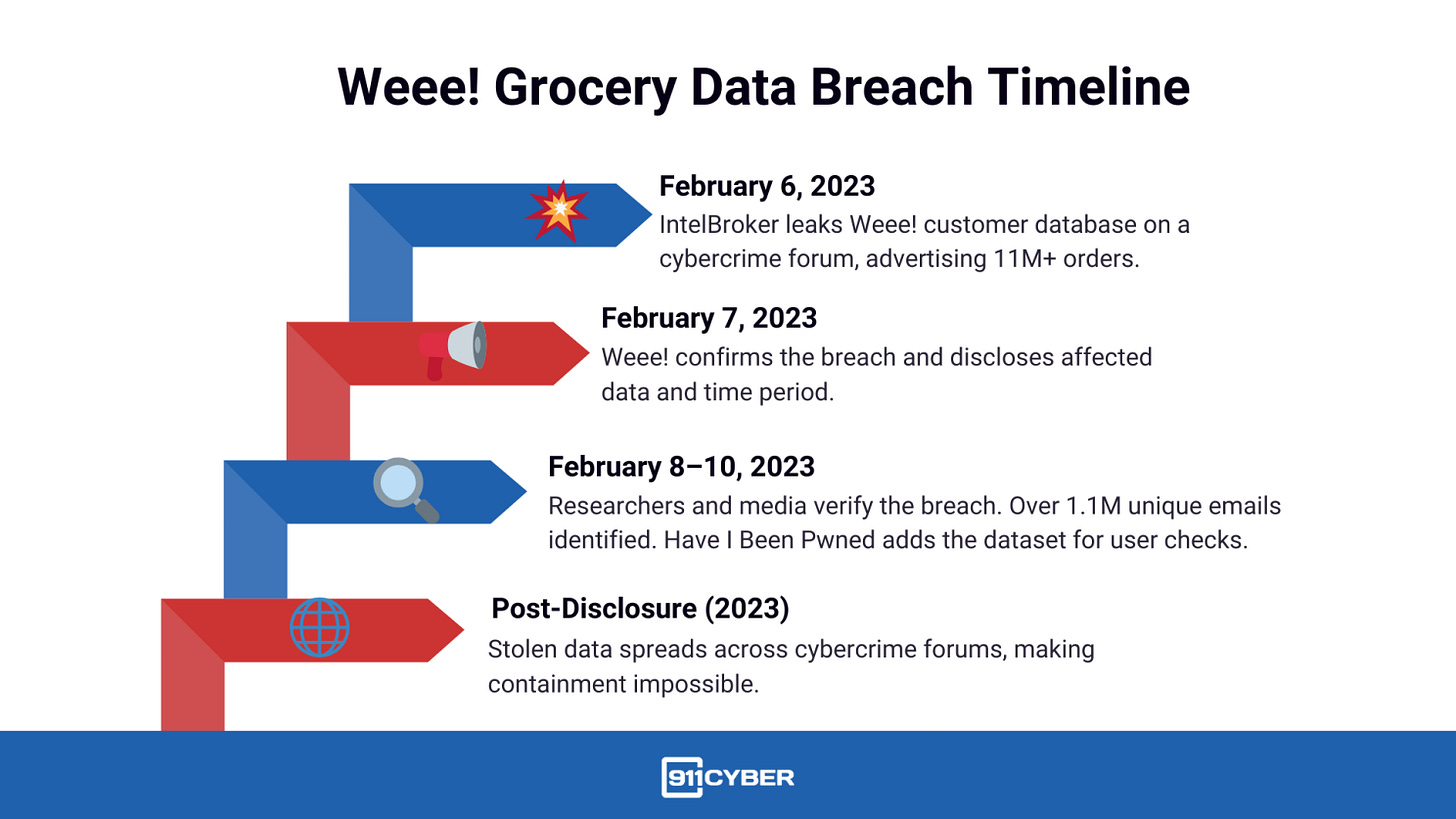 Weee! Grocery Data Breach Timeline

February 6, 2023
IntelBroker leaks Weee! customer database on a cybercrime forum, advertising 11M+ orders.

February 7, 2023
Weee! confirms the breach and discloses affected data and time period.

February 8–10, 2023
Researchers and media verify the breach. Over 1.1M unique emails identified. Have I Been Pwned adds the dataset for user checks.

Post-Disclosure (2023)
Stolen data spreads across cybercrime forums, making containment impossible.

911CYBER